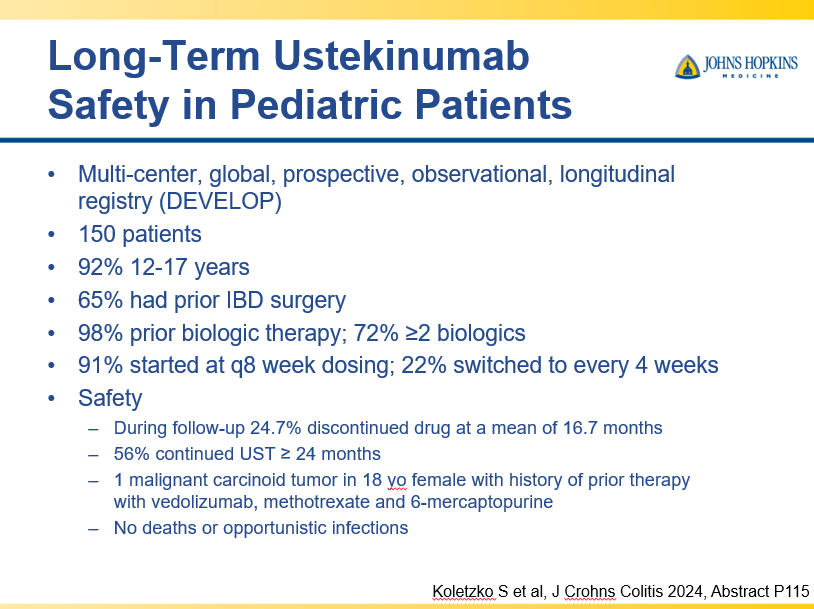 Long-Term Ustekinumab Safety in Pediatric Patients

JOHNS HOPKINS
MEDICINE

• Multi-center, global, prospective, observational, longitudinal registry (DEVELOP)
• 150 patients
• 92% 12-17 years
• 65% had prior IBD surgery
• 98% prior biologic therapy; 72% ≥2 biologics
• 91% started at q8 week dosing; 22% switched to every 4 weeks
• Safety
– During follow-up 24.7% discontinued drug at a mean of 16.7 months
– 56% continued UST ≥ 24 months
– 1 malignant carcinoid tumor in 18 yo female with history of prior therapy with vedolizumab, methotrexate and 6-mercaptopurine
– No deaths or opportunistic infections

Koletzko S et al, J Crohns Colitis 2024, Abstract P115